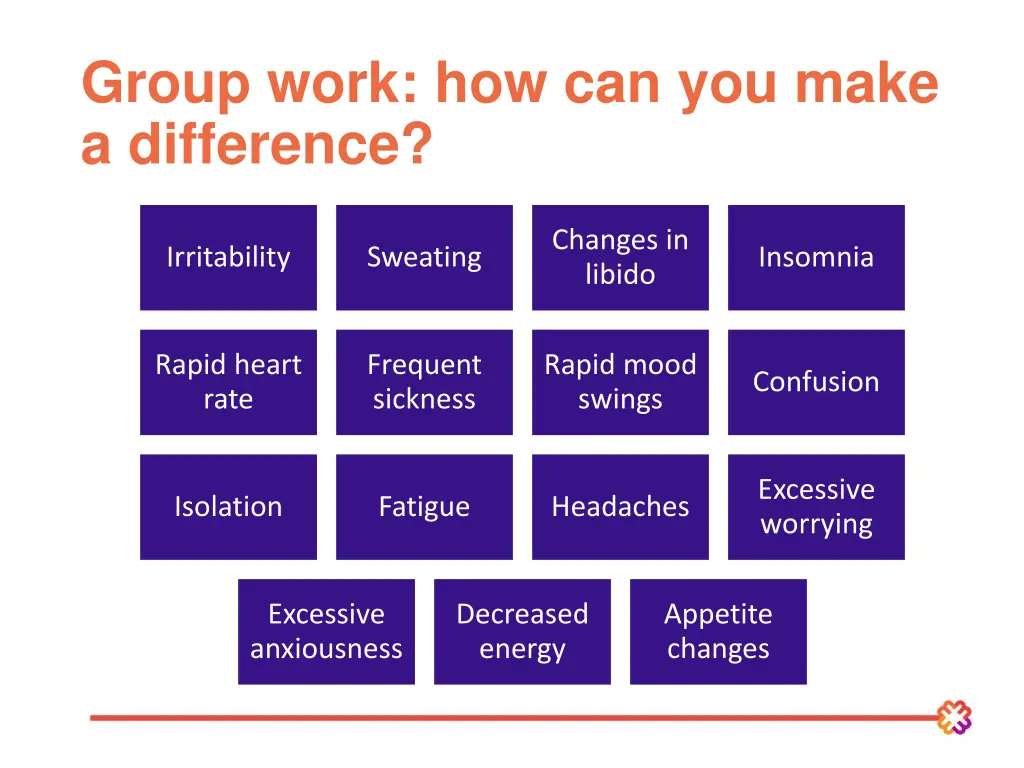 Group work: how can you make a difference?

Irritability

Sweating

Changes in libido

Insomnia

Rapid heart rate

Frequent sickness

Rapid mood swings

Confusion

Isolation

Fatigue

Headaches

Excessive worrying

Excessive anxiousness

Decreased energy

Appetite changes